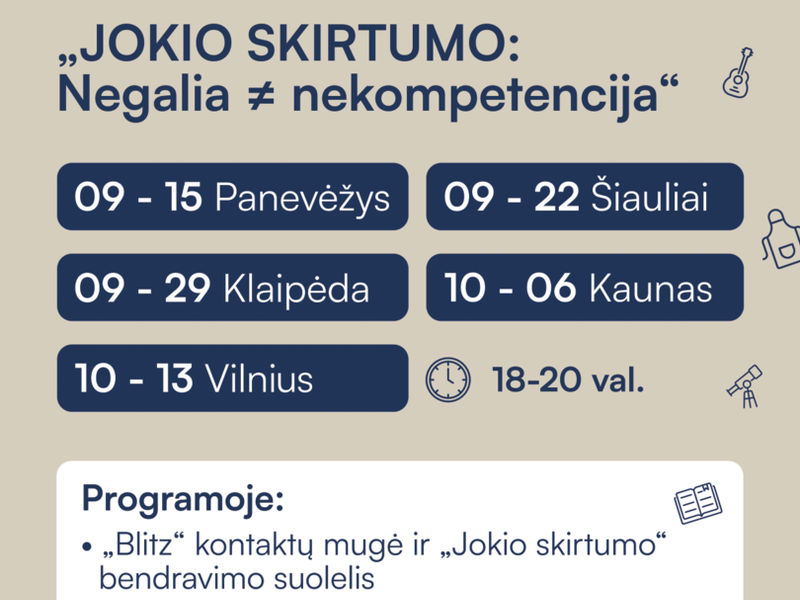 „JOKIO SKIRTUMO:
Negalia ≠ nekompetencija“

09 - 15 Panevėžys

09 - 22 Šiauliai

09 - 29 Klaipėda

10 - 06 Kaunas

10 - 13 Vilnius

18-20 val.

Programoje:

• „Blitz“ kontaktų mugė ir „Jokio skirtumo“ bendravimo suolelis